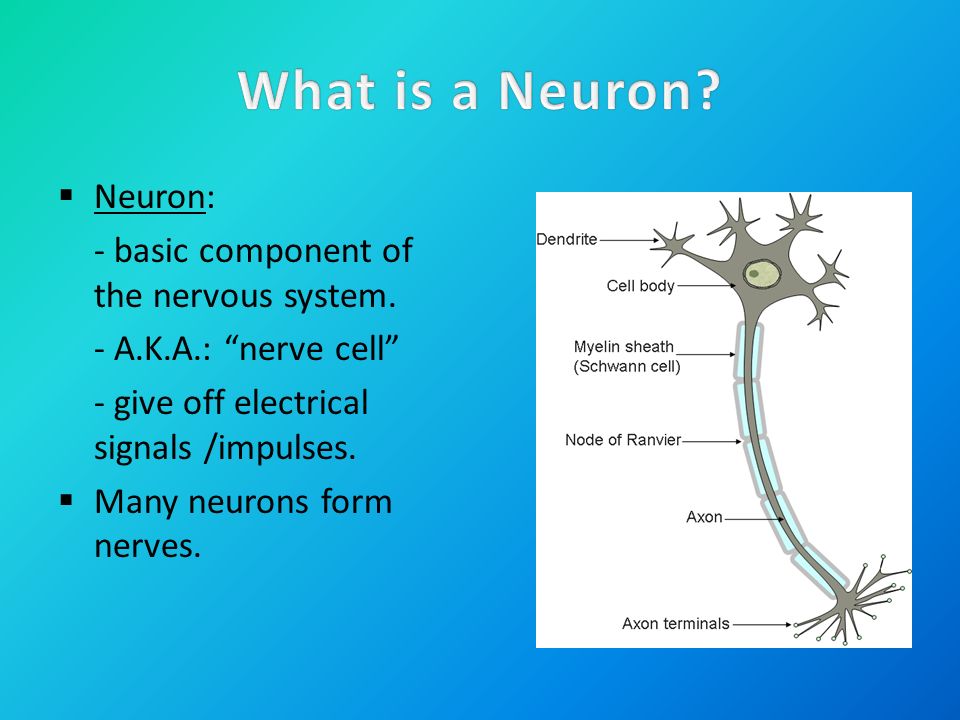 What is a Neuron?

▪ Neuron:

- basic component of the nervous system.

- A.K.A.: “nerve cell”

- give off electrical signals /impulses.

▪ Many neurons form nerves.

Dendrite

Cell body

Myelin sheath (Schwann cell)

Node of Ranvier

Axon

Axon terminals